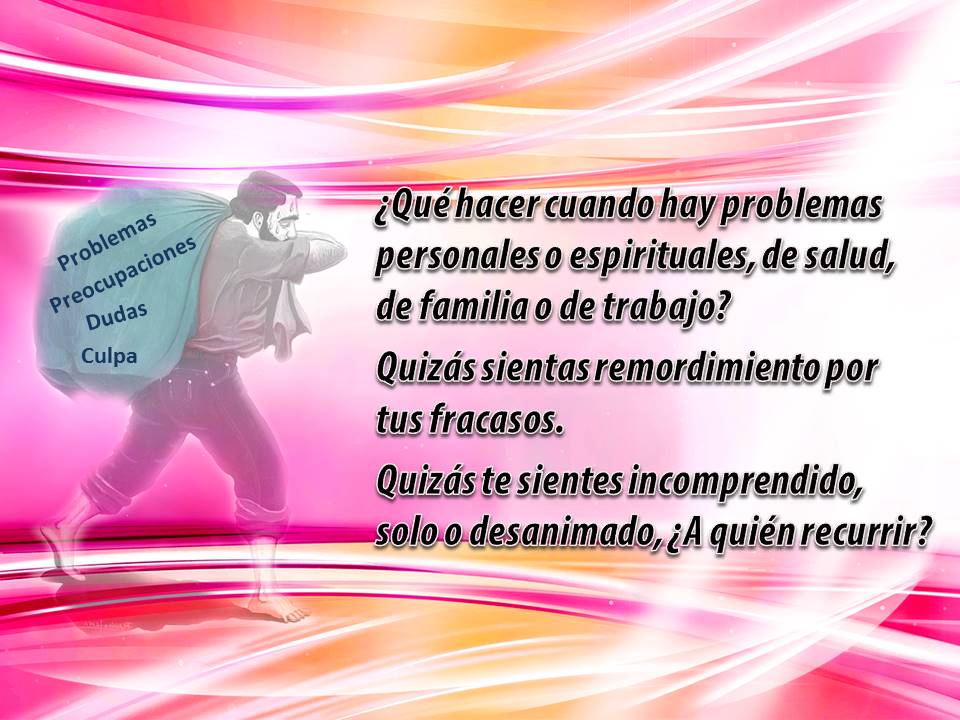 Problemas
Preocupaciones
Dudas
Culpa

¿Qué hacer cuando hay problemas personales o espirituales, de salud, de familia o de trabajo?

Quizás sientas remordimiento por tus fracasos.

Quizás te sientes incomprendido, solo o desanimado, ¿A quién recurrir?